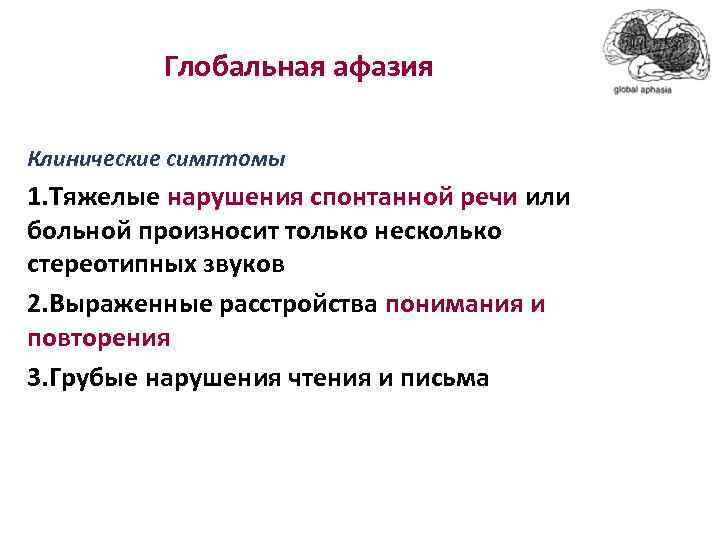 Глобальная афазия

global aphasia

Клинические симптомы

1.Тяжелые нарушения спонтанной речи или больной произносит только несколько стереотипных звуков

2.Выраженные расстройства понимания и повторения

3.Грубые нарушения чтения и письма